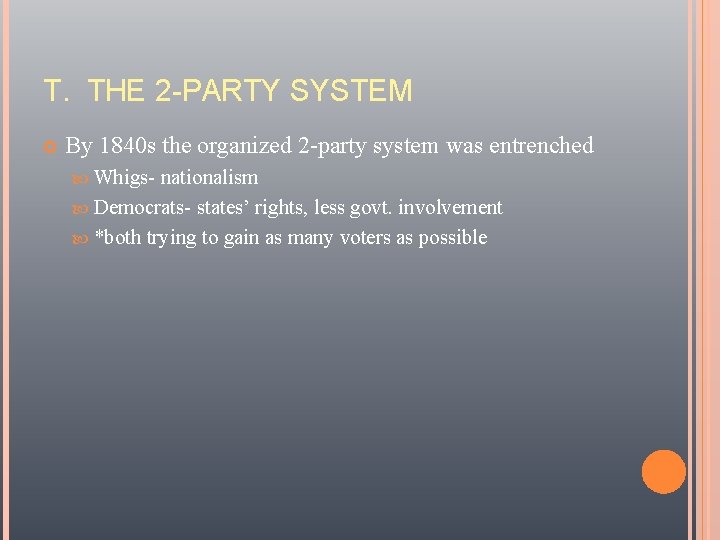 T. THE 2-PARTY SYSTEM

By 1840s the organized 2-party system was entrenched

Whigs- nationalism

Democrats- states' rights, less govt. involvement

*both trying to gain as many voters as possible